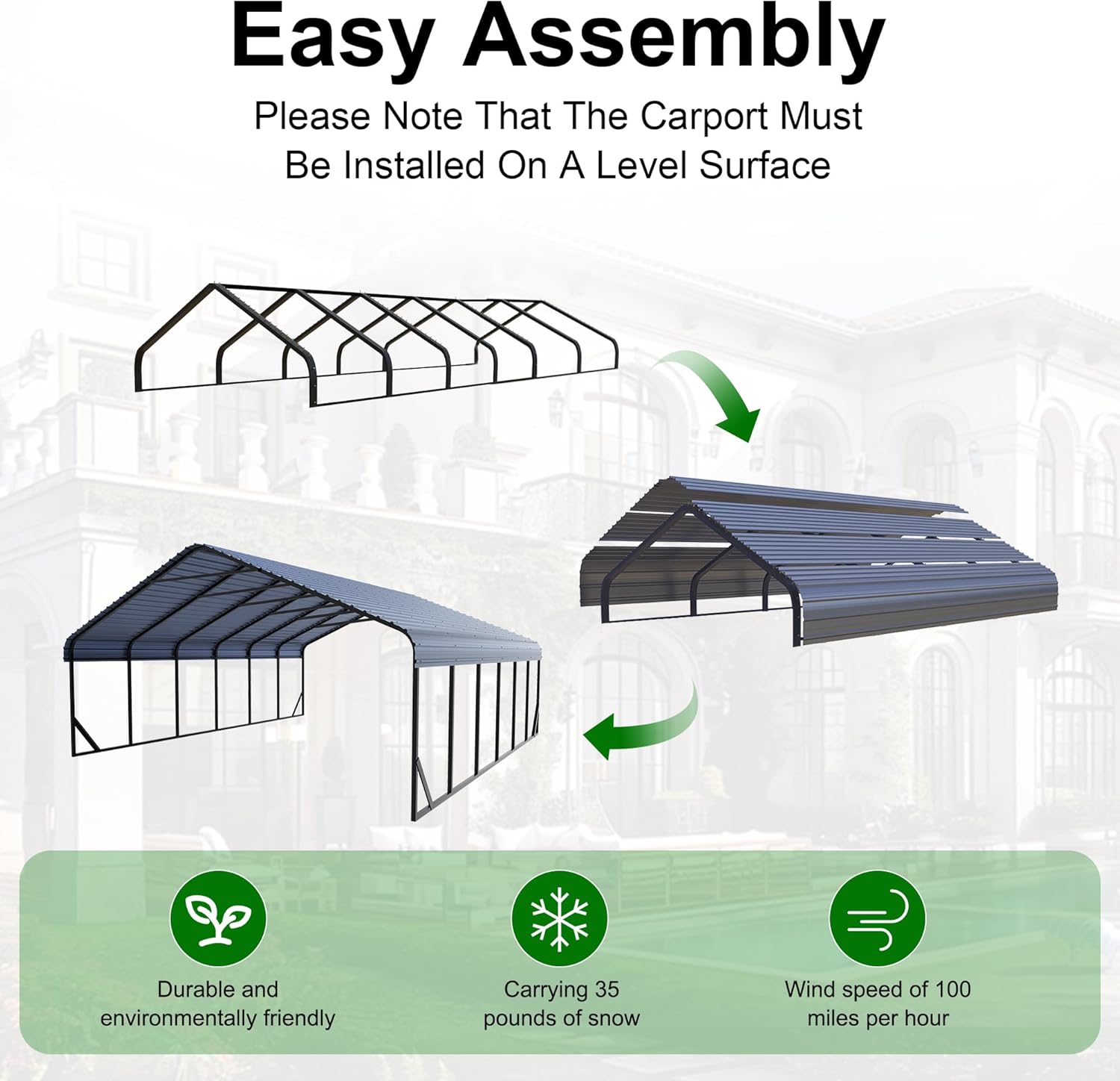 Easy Assembly

Please Note That The Carport Must Be Installed On A Level Surface

Durable and environmentally friendly

Carrying 35 pounds of snow

Wind speed of 100 miles per hour